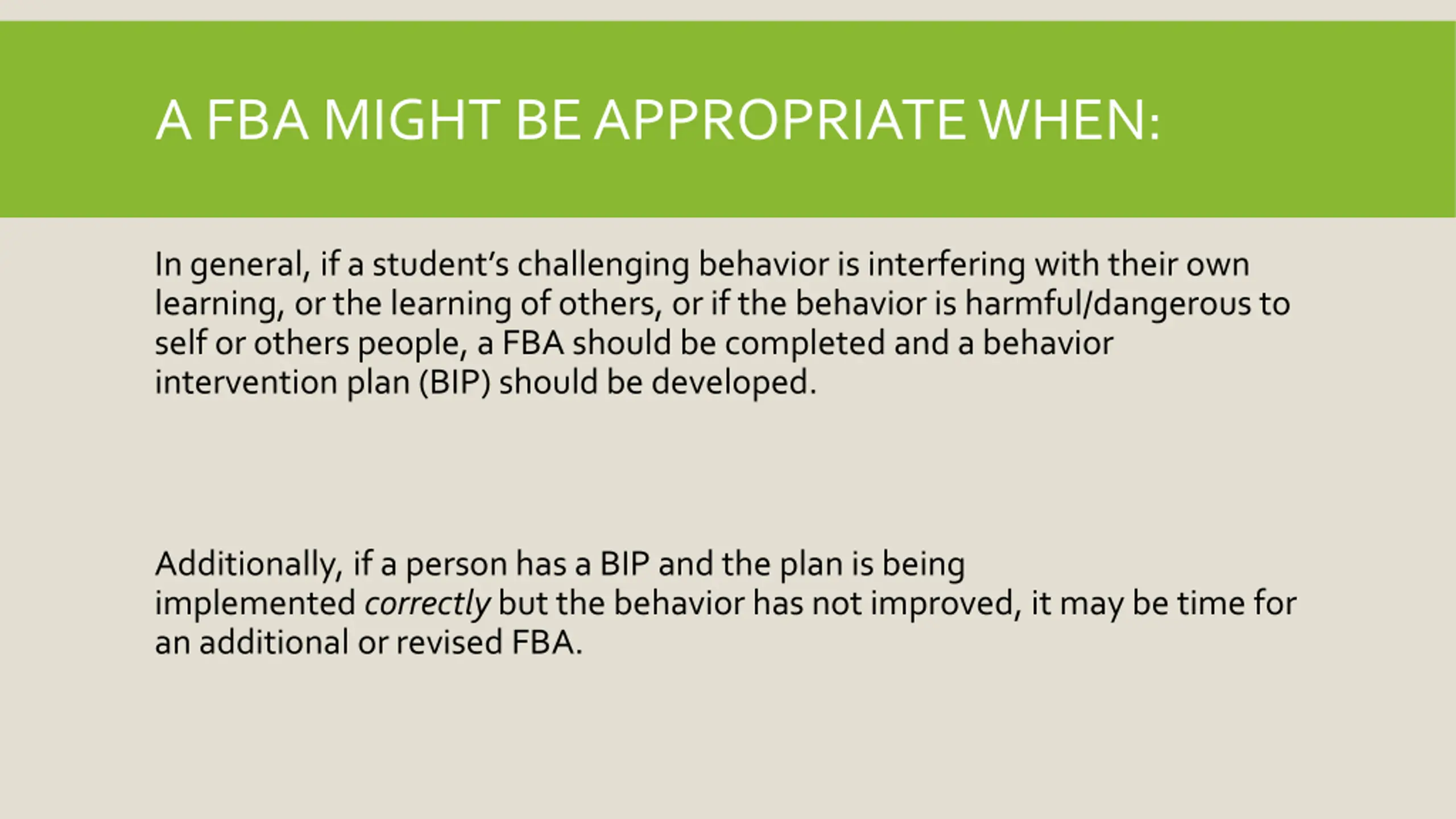 A FBA MIGHT BE APPROPRIATE WHEN:

In general, if a student’s challenging behavior is interfering with their own learning, or the learning of others, or if the behavior is harmful/dangerous to self or others people, a FBA should be completed and a behavior intervention plan (BIP) should be developed.

Additionally, if a person has a BIP and the plan is being implemented correctly but the behavior has not improved, it may be time for an additional or revised FBA.